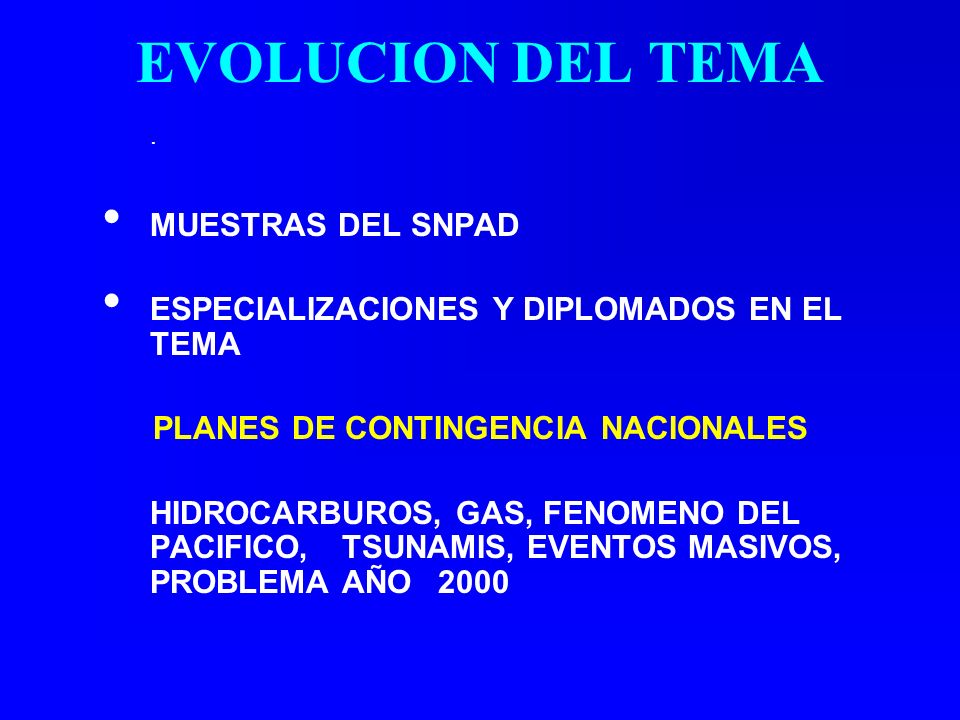 EVOLUCION DEL TEMA

.

• MUESTRAS DEL SNPAD

• ESPECIALIZACIONES Y DIPLOMADOS EN EL TEMA

PLANES DE CONTINGENCIA NACIONALES

HIDROCARBUROS, GAS, FENOMENO DEL PACIFICO, TSUNAMIS, EVENTOS MASIVOS, PROBLEMA AÑO 2000